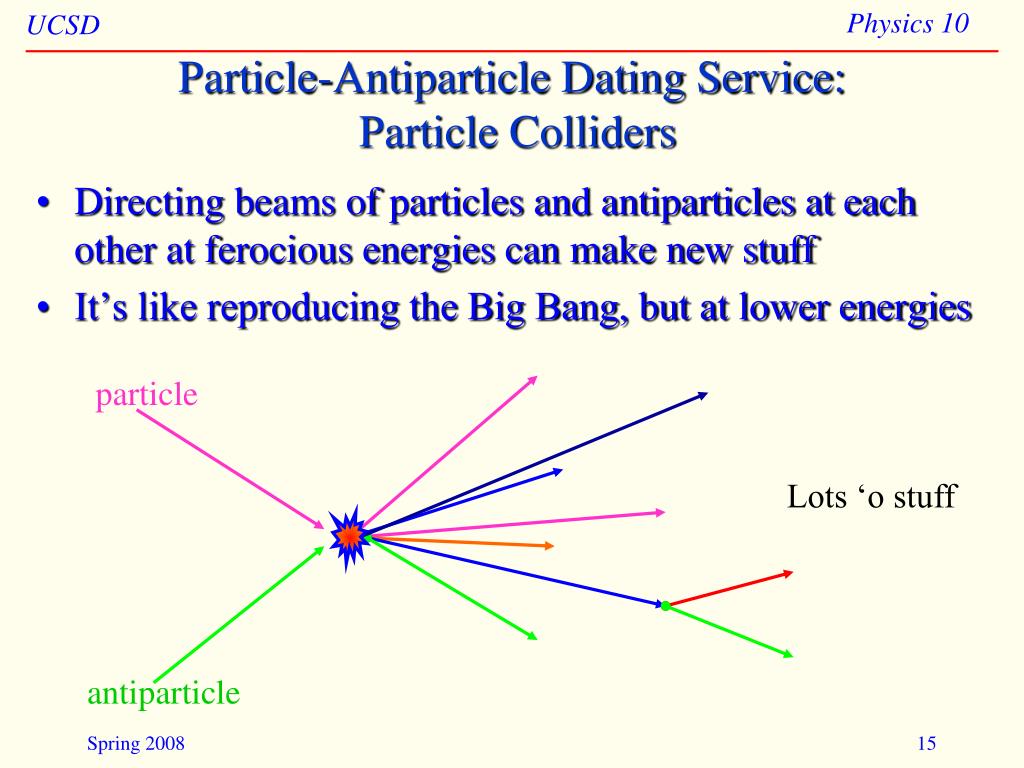 UCSD

Physics 10

Particle-Antiparticle Dating Service: Particle Colliders

• Directing beams of particles and antiparticles at each other at ferocious energies can make new stuff
• It’s like reproducing the Big Bang, but at lower energies

particle

Lots ‘o stuff

antiparticle

Spring 2008

15